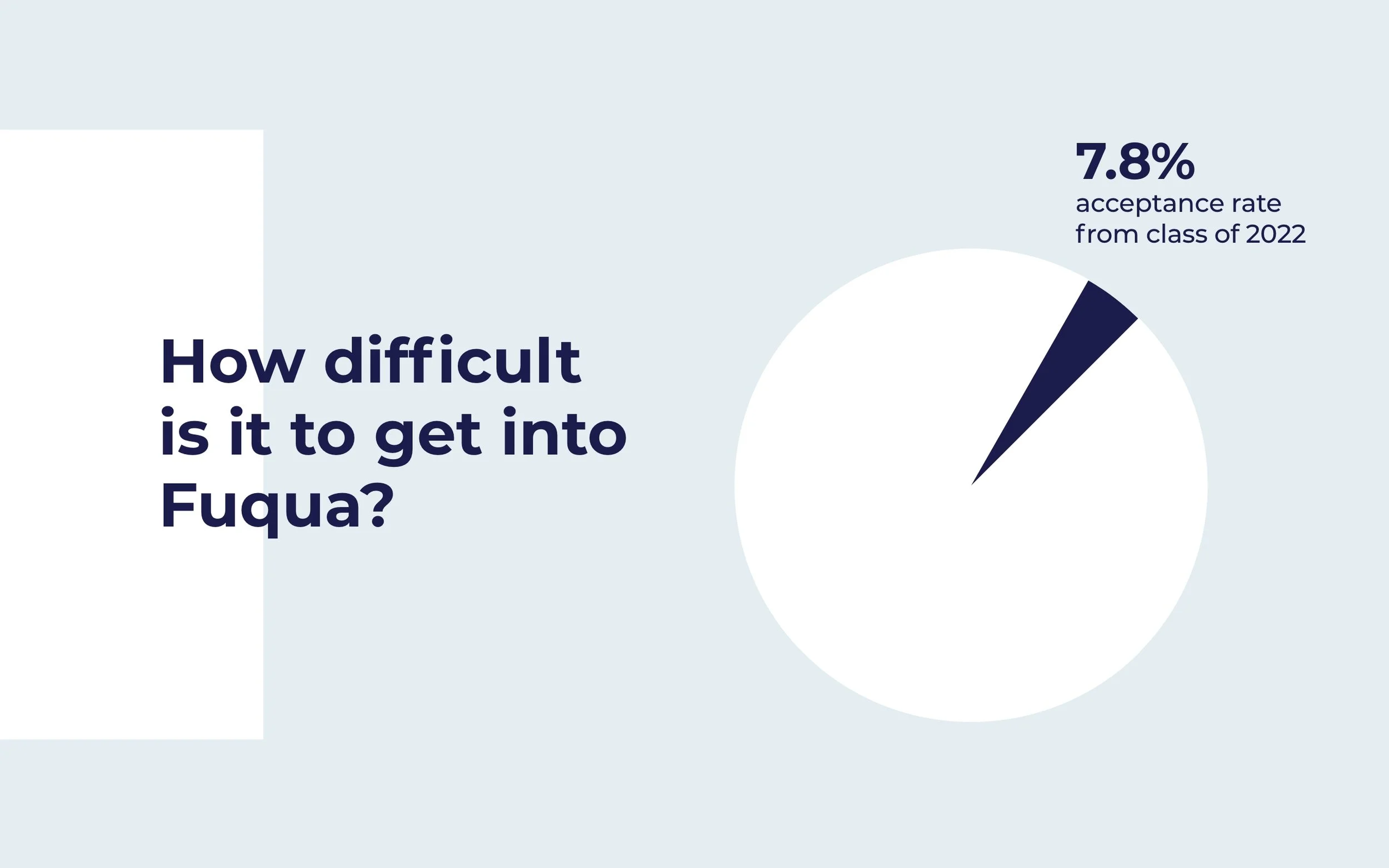 How difficult is it to get into Fuqua?

7.8%
acceptance rate from class of 2022